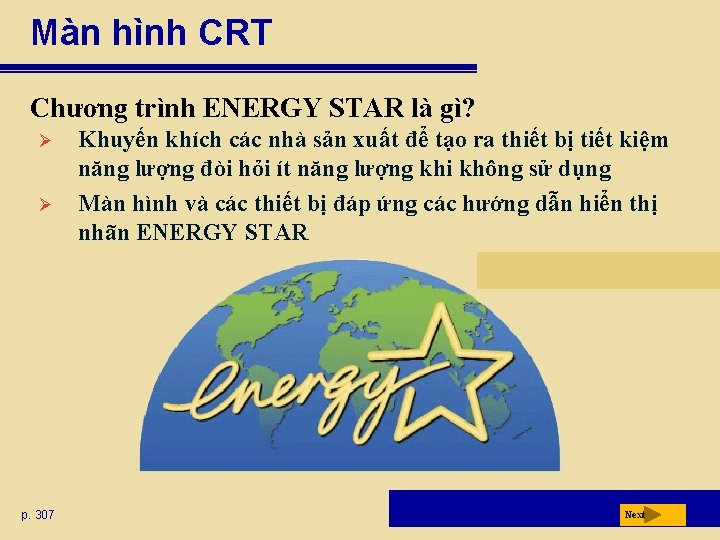 Màn hình CRT

Chương trình ENERGY STAR là gì?

➢ Khuyến khích các nhà sản xuất để tạo ra thiết bị tiết kiệm năng lượng đòi hỏi ít năng lượng khi không sử dụng

➢ Màn hình và các thiết bị đáp ứng các hướng dẫn hiển thị nhãn ENERGY STAR

energy

p. 307

Next